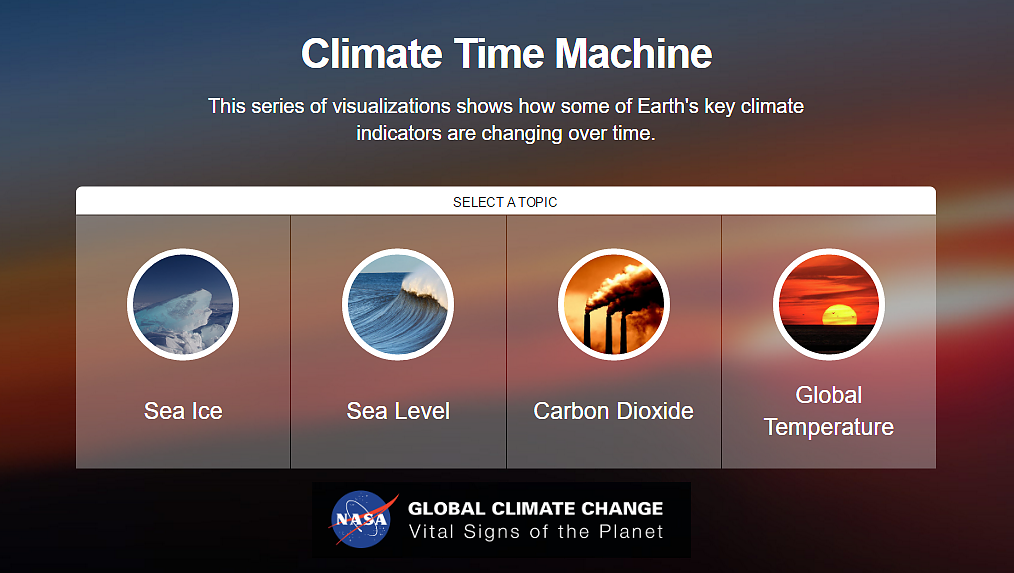 Climate Time Machine

This series of visualizations shows how some of Earth's key climate indicators are changing over time.

SELECT A TOPIC

Sea Ice

Sea Level

Carbon Dioxide

Global Temperature

NASA

GLOBAL CLIMATE CHANGE
Vital Signs of the Planet